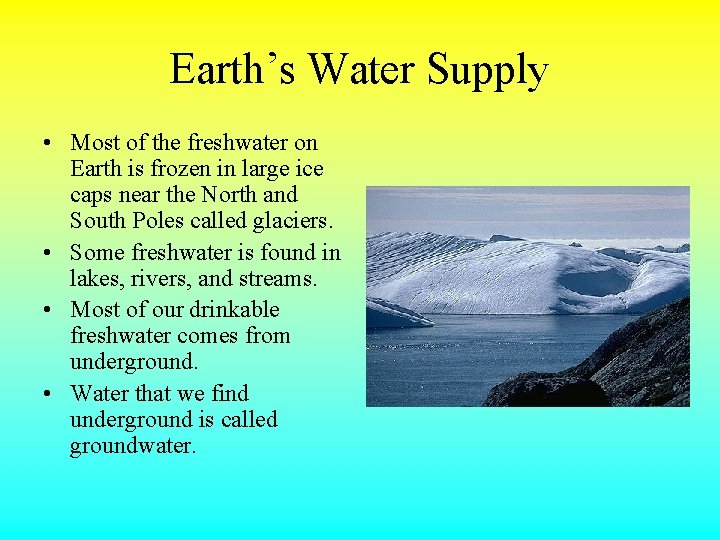 Earth’s Water Supply

• Most of the freshwater on Earth is frozen in large ice caps near the North and South Poles called glaciers.

• Some freshwater is found in lakes, rivers, and streams.

• Most of our drinkable freshwater comes from underground.

• Water that we find underground is called groundwater.